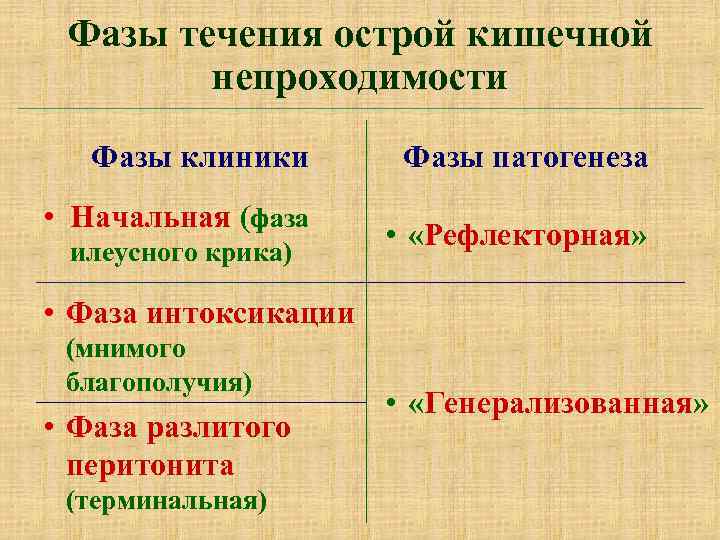 Фазы течения острой кишечной непроходимости

| Фазы клиники | Фазы патогенеза |
|---|---|
| • Начальная (фаза илеусного крика) | • «Рефлекторная» |
| • Фаза интоксикации (мнимого благополучия) | • «Генерализованная» |
| • Фаза разлитого перитонита (терминальная) | |